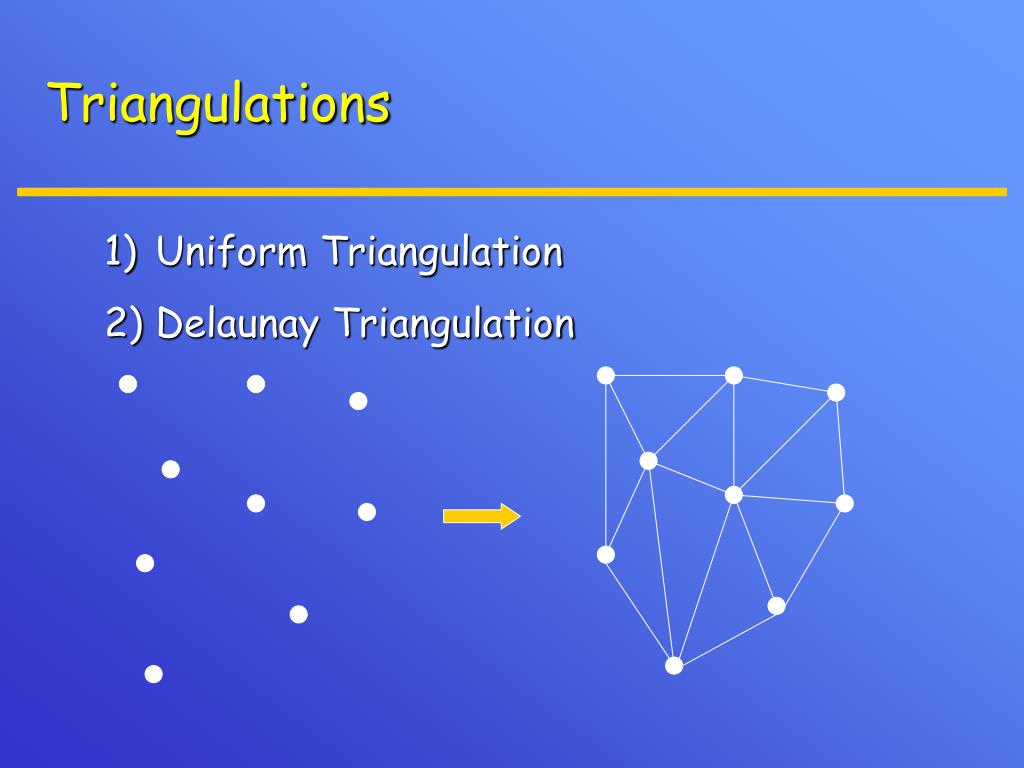 Triangulations

1) Uniform Triangulation

2) Delaunay Triangulation